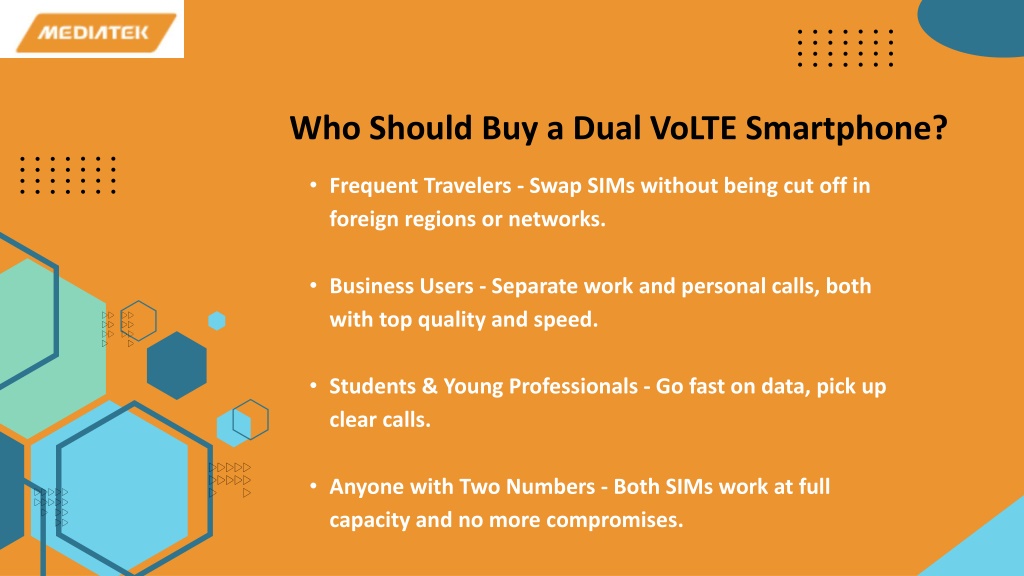 MEDIATEK

Who Should Buy a Dual VoLTE Smartphone?

• Frequent Travelers - Swap SIMs without being cut off in foreign regions or networks.

• Business Users - Separate work and personal calls, both with top quality and speed.

• Students & Young Professionals - Go fast on data, pick up clear calls.

• Anyone with Two Numbers - Both SIMs work at full capacity and no more compromises.